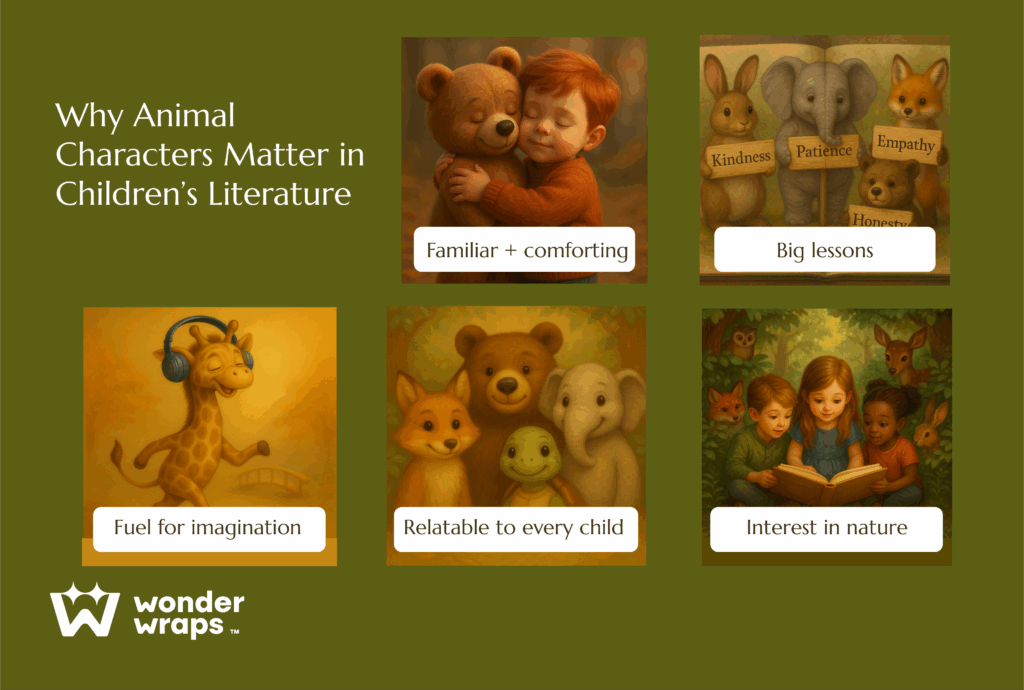 Why Animal Characters Matter in Children's Literature

Familiar + comforting

Kindness Patience Empathy Honesty

Big lessons

Fuel for imagination

Relatable to every child

Interest in nature

wonder wraps ™